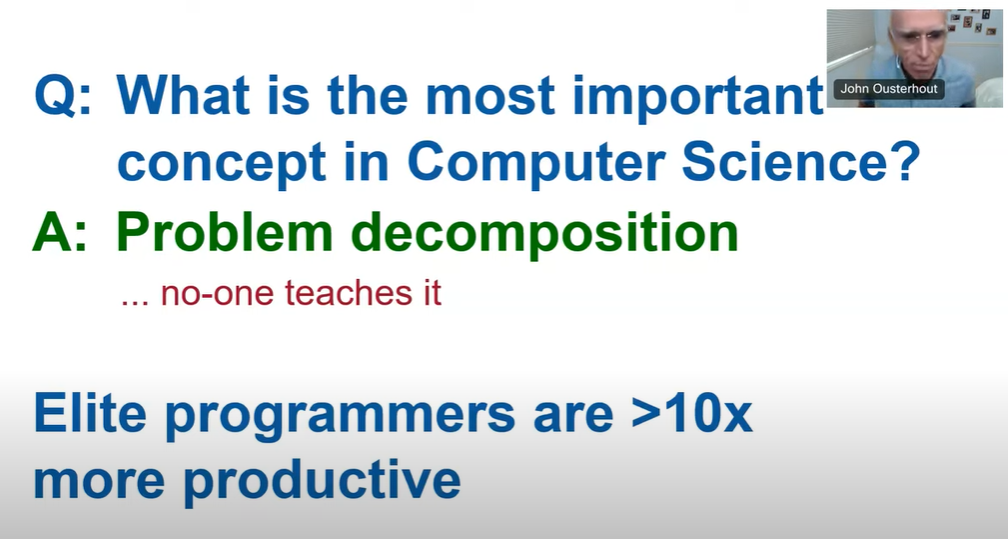 John Ousterhout

Q: What is the most important concept in Computer Science?

A: Problem decomposition

... no-one teaches it

Elite programmers are >10x more productive